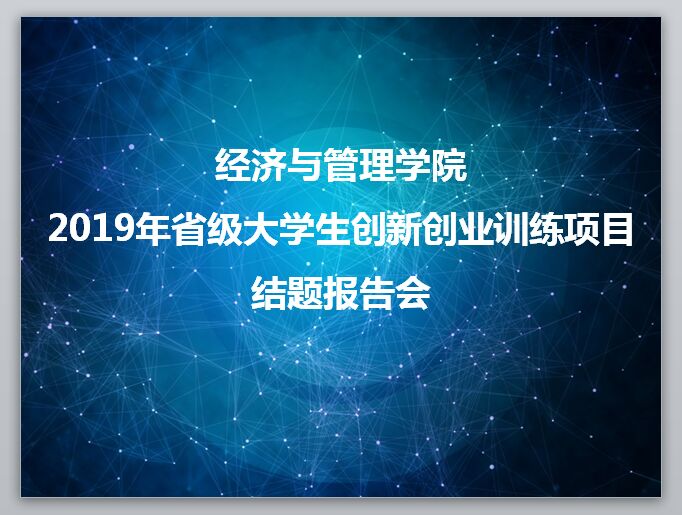 经济与管理学院
2019年省级大学生创新创业训练项目
结题报告会